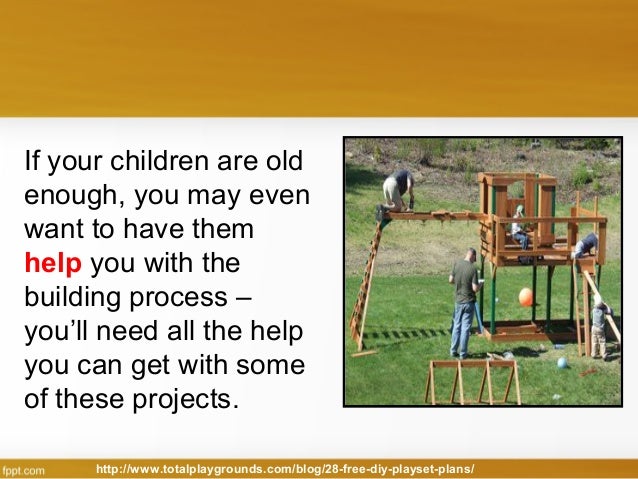 If your children are old enough, you may even want to have them help you with the building process – you'll need all the help you can get with some of these projects.

fppt.com

http://www.totalplaygrounds.com/blog/28-free-diy-playset-plans/